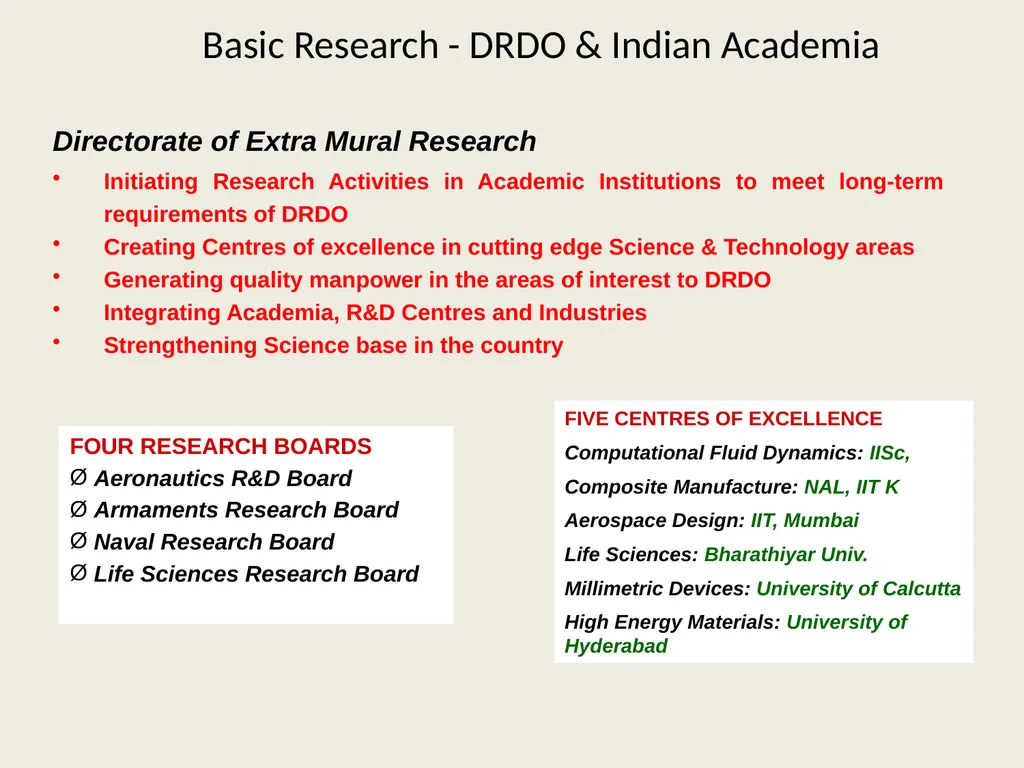 Basic Research - DRDO & Indian Academia

Directorate of Extra Mural Research

• Initiating Research Activities in Academic Institutions to meet long-term requirements of DRDO
• Creating Centres of excellence in cutting edge Science & Technology areas
• Generating quality manpower in the areas of interest to DRDO
• Integrating Academia, R&D Centres and Industries
• Strengthening Science base in the country

FOUR RESEARCH BOARDS
Ø Aeronautics R&D Board
Ø Armaments Research Board
Ø Naval Research Board
Ø Life Sciences Research Board

FIVE CENTRES OF EXCELLENCE
Computational Fluid Dynamics: IISc,
Composite Manufacture: NAL, IIT K
Aerospace Design: IIT, Mumbai
Life Sciences: Bharathiyar Univ.
Millimetric Devices: University of Calcutta
High Energy Materials: University of Hyderabad